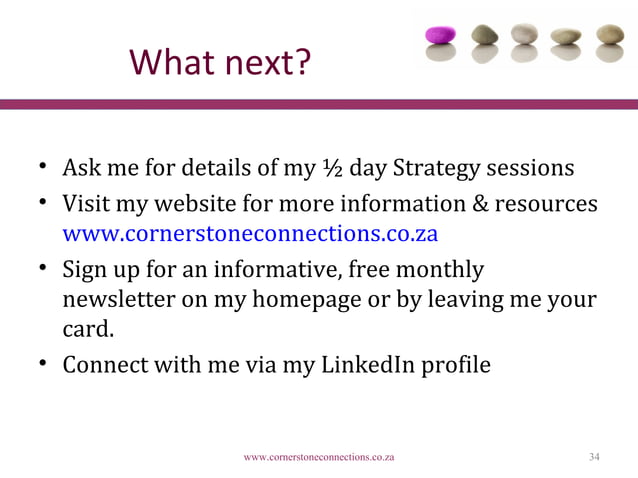 What next?

• Ask me for details of my ½ day Strategy sessions
• Visit my website for more information & resources www.cornerstoneconnections.co.za
• Sign up for an informative, free monthly newsletter on my homepage or by leaving me your card.
• Connect with me via my LinkedIn profile

www.cornerstoneconnections.co.za

34